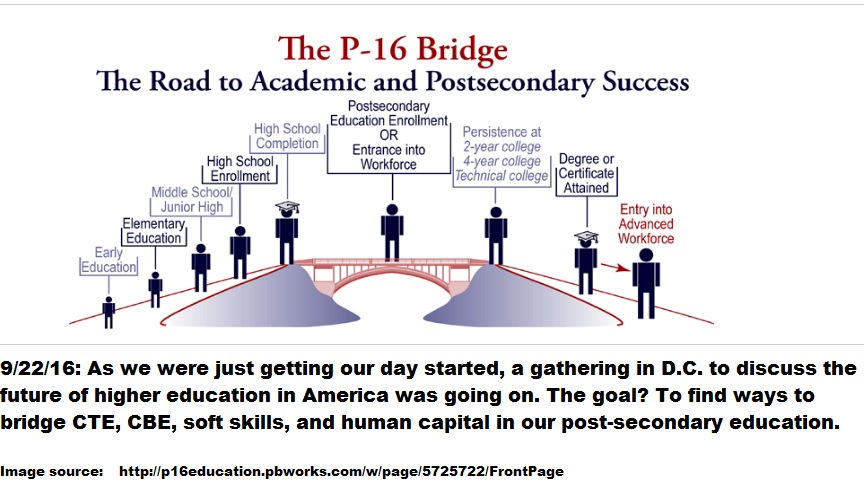 The P-16 Bridge
The Road to Academic and Postsecondary Success

Early Education

Elementary Education

Middle School/ Junior High

High School Enrollment

High School Completion

Postsecondary Education Enrollment OR Entrance into Workforce

Persistence at 2-year college 4-year college Technical college

Degree or Certificate Attained

Entry into Advanced Workforce

9/22/16: As we were just getting our day started, a gathering in D.C. to discuss the future of higher education in America was going on. The goal? To find ways to bridge CTE, CBE, soft skills, and human capital in our post-secondary education.

Image source: http://p16education.pbworks.com/w/page/5725722/FrontPage